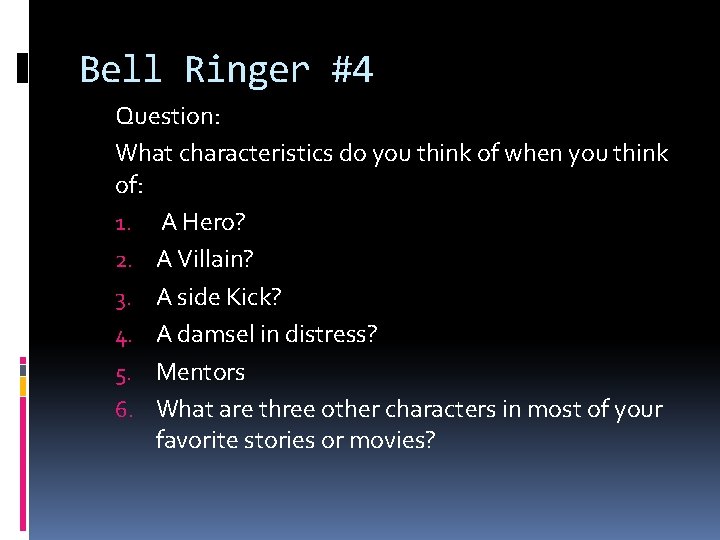 Bell Ringer #4

Question:

What characteristics do you think of when you think of:

1. A Hero?
2. A Villain?
3. A side Kick?
4. A damsel in distress?
5. Mentors
6. What are three other characters in most of your favorite stories or movies?